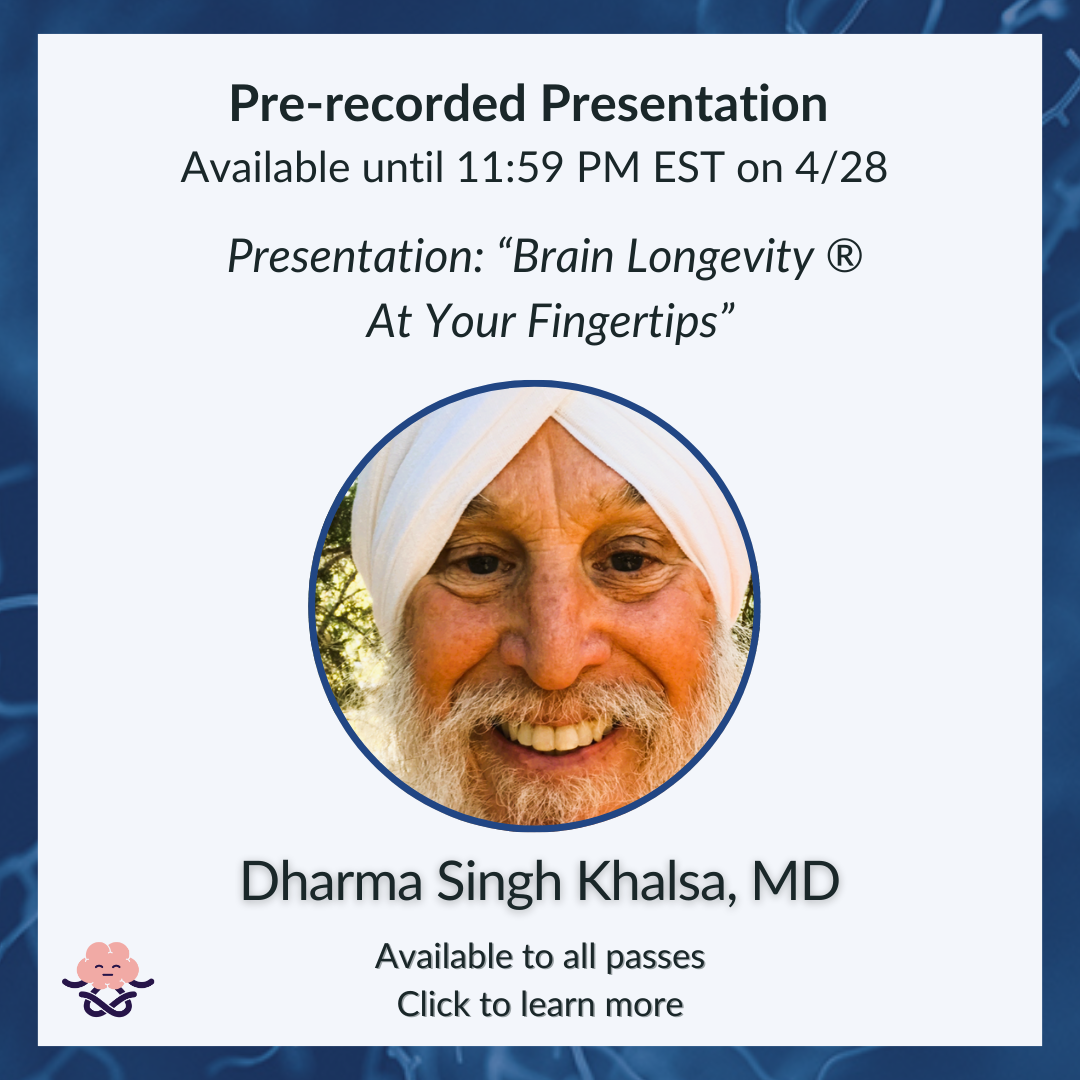 Pre-recorded Presentation
Available until 11:59 PM EST on 4/28

Presentation: “Brain Longevity ® At Your Fingertips”

Dharma Singh Khalsa, MD

Available to all passes
Click to learn more